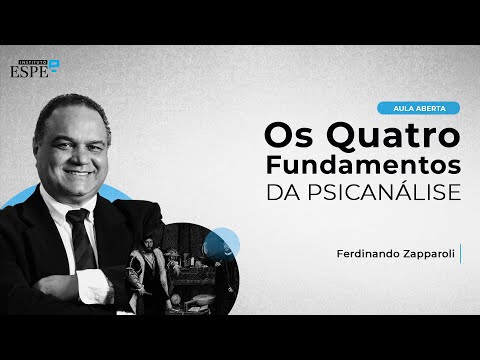 INSTITUTO
ESPE

AULA ABERTA

Os Quatro Fundamentos DA PSICANÁLISE

Ferdinando Zapparoli